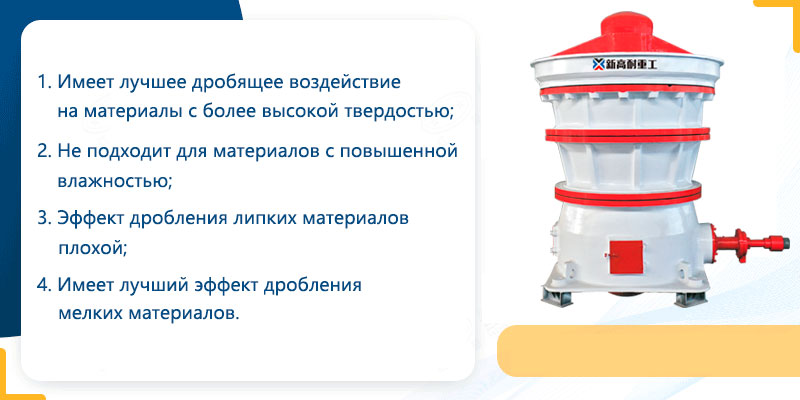 1. Имеет лучшее дробящее воздействие на материалы с более высокой твердостью;

2. Не подходит для материалов с повышенной влажностью;

3. Эффект дробления липких материалов плохой;

4. Имеет лучший эффект дробления мелких материалов.

新高耐重工